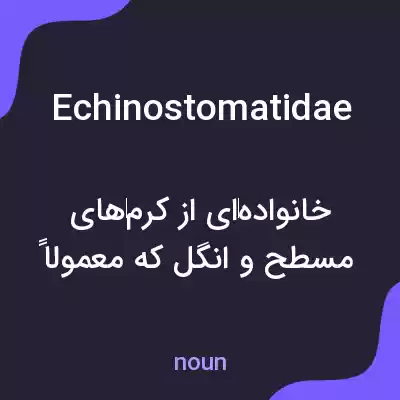 Echinostomatidae

خانواده‌ای از کرم‌های مسطح و انگل که معمولاً

noun